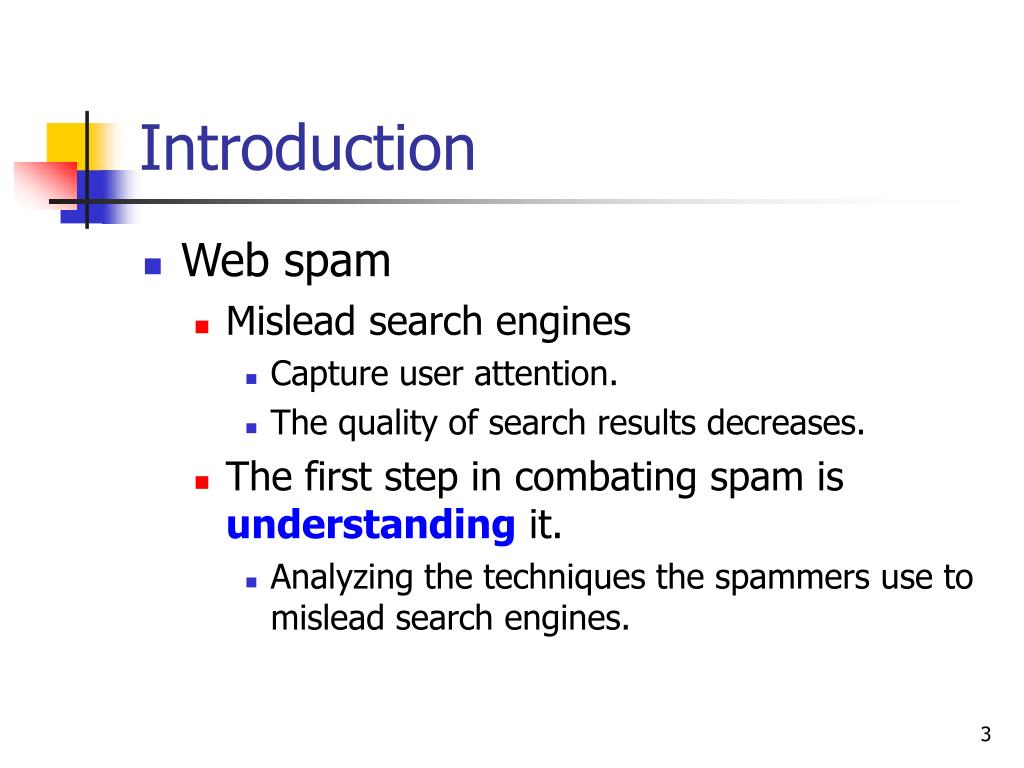 Introduction

Web spam

Mislead search engines

Capture user attention.

The quality of search results decreases.

The first step in combating spam is understanding it.

Analyzing the techniques the spammers use to mislead search engines.

3